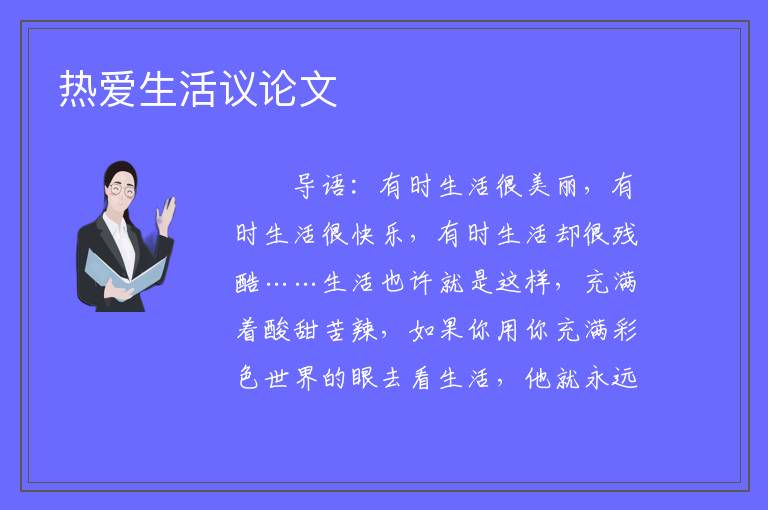 热爱生活议论文

导语：有时生活很美丽，有时生活很快乐，有时生活却很残酷……生活也许就是这样，充满着酸甜苦辣，如果你用你充满彩色世界的眼去看生活，他就永远